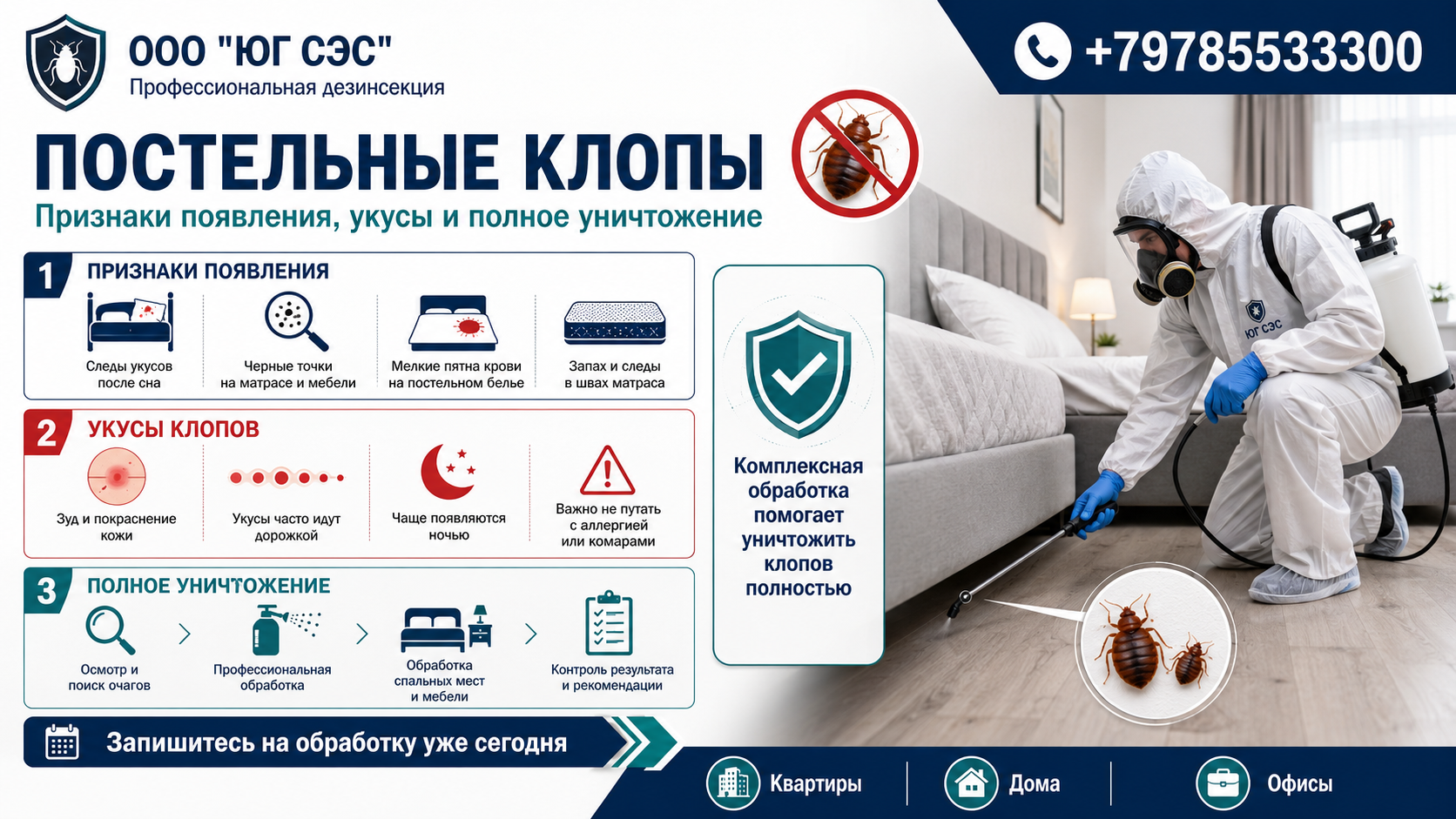 ООО "ЮГ СЭС"
Профессиональная дезинсекция

+79785533300

ПОСТЕЛЬНЫЕ КЛОПЫ
Признаки появления, укусы и полное уничтожение

1 ПРИЗНАКИ ПОЯВЛЕНИЯ
Следы укусов после сна
Черные точки на матрасе и мебели
Мелкие пятна крови на постельном белье
Запах и следы в швах матраса

2 УКУСЫ КЛОПОВ
Зуд и покраснение кожи
Укусы часто идут дорожкой
Чаще появляются ночью
Важно не путать с аллергией или комарами

3 ПОЛНОЕ УНИЧТОЖЕНИЕ
Осмотр и поиск очагов
Профессиональная обработка
Обработка спальных мест и мебели
Контроль результата и рекомендации

Комплексная обработка помогает уничтожить клопов полностью

ЮГ СЭС

Запишитесь на обработку уже сегодня

Квартиры
Дома
Офисы